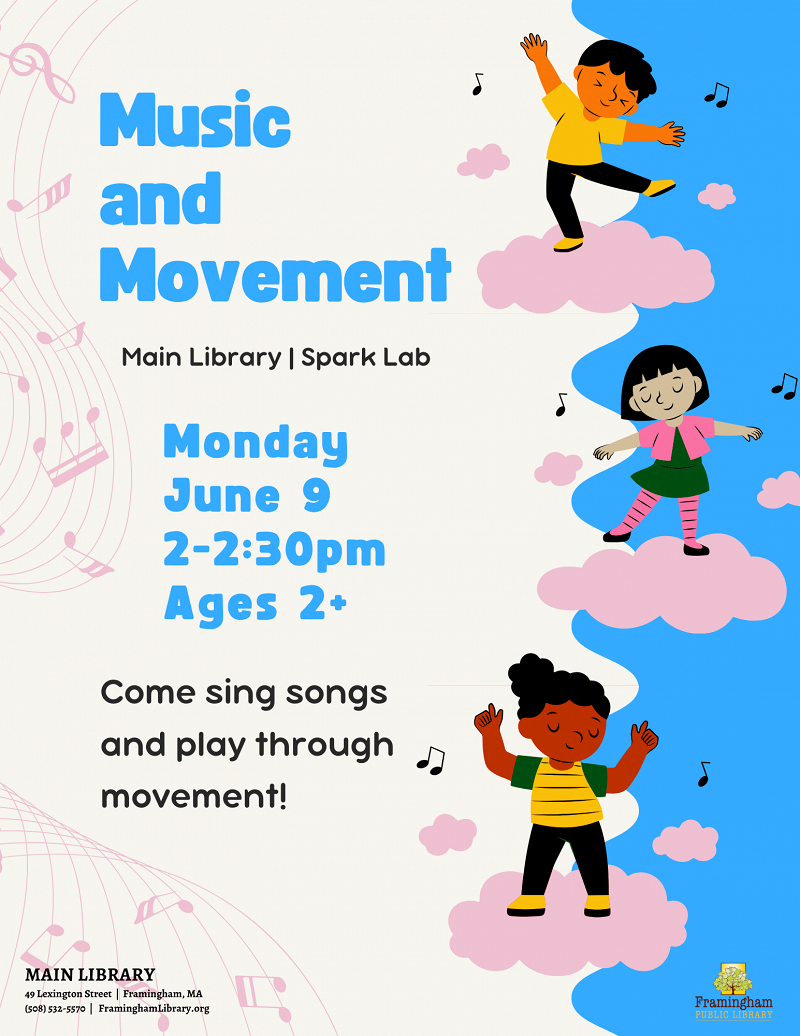 Music and Movement

Main Library | Spark Lab

Monday
June 9
2-2:30pm
Ages 2+

Come sing songs and play through movement!

MAIN LIBRARY
49 Lexington Street | Framingham, MA
(508) 532-5570 | FraminghamLibrary.org

Framingham
PUBLIC LIBRARY